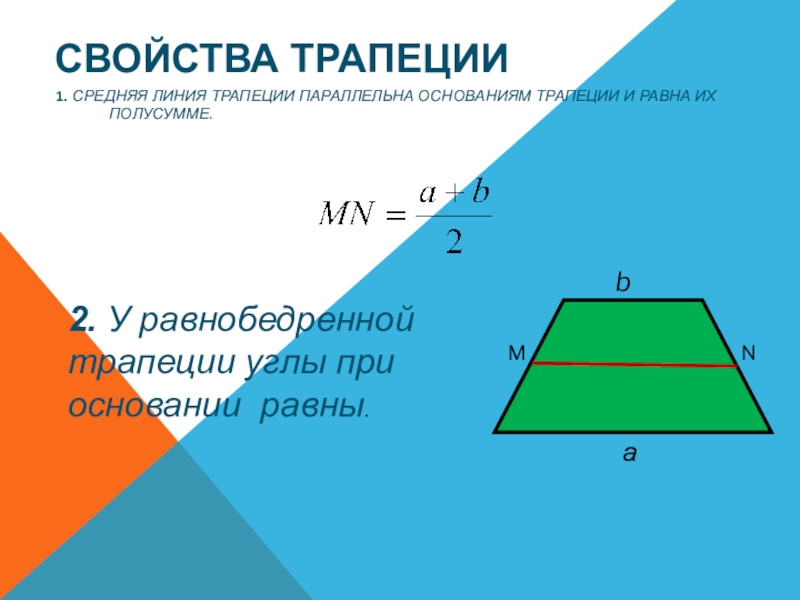 СВОЙСТВА ТРАПЕЦИИ

1. СРЕДНЯЯ ЛИНИЯ ТРАПЕЦИИ ПАРАЛЛЕЛЬНА ОСНОВАНИЯМ ТРАПЕЦИИ И РАВНА ИХ ПОЛУСУММЕ.

$MN = \frac{a+b}{2}$

2. У равнобедренной трапеции углы при основании равны.

b

M

N

a